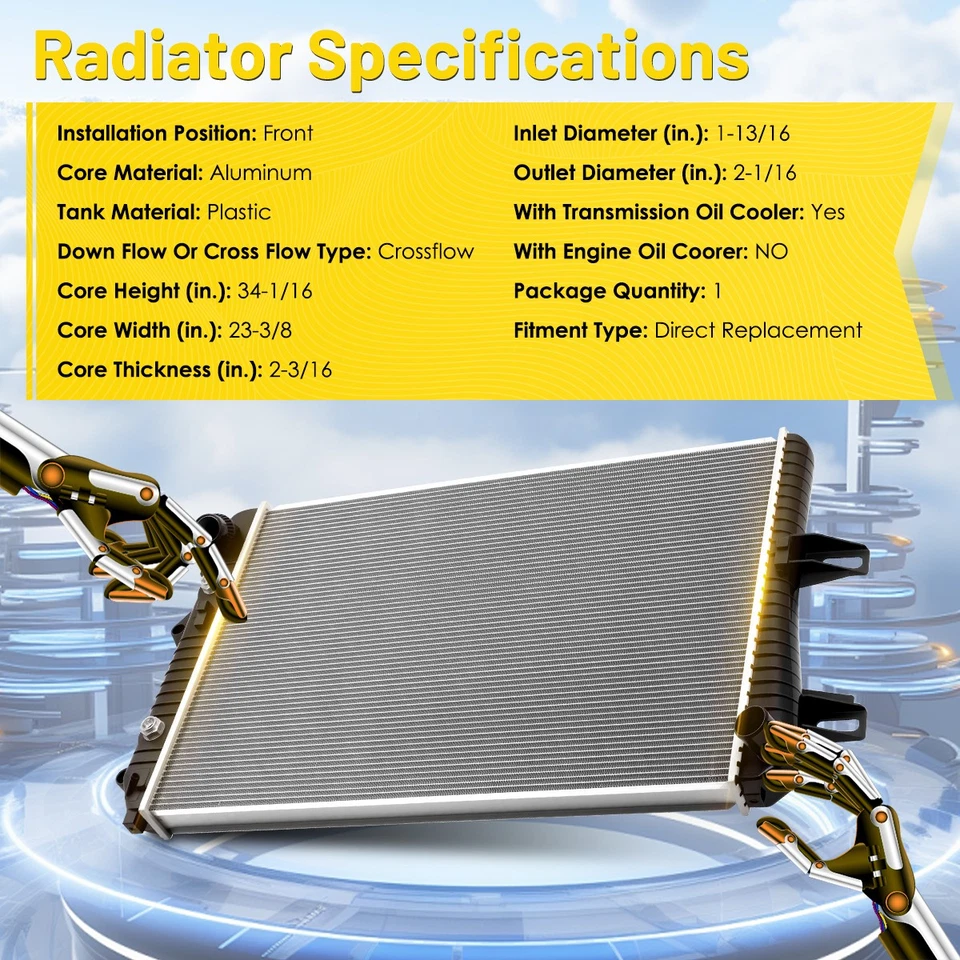 Radiator Specifications

Installation Position: Front

Core Material: Aluminum

Tank Material: Plastic

Down Flow Or Cross Flow Type: Crossflow

Core Height (in.): 34-1/16

Core Width (in.): 23-3/8

Core Thickness (in.): 2-3/16

Inlet Diameter (in.): 1-13/16

Outlet Diameter (in.): 2-1/16

With Transmission Oil Cooler: Yes

With Engine Oil Coorer: NO

Package Quantity: 1

Fitment Type: Direct Replacement